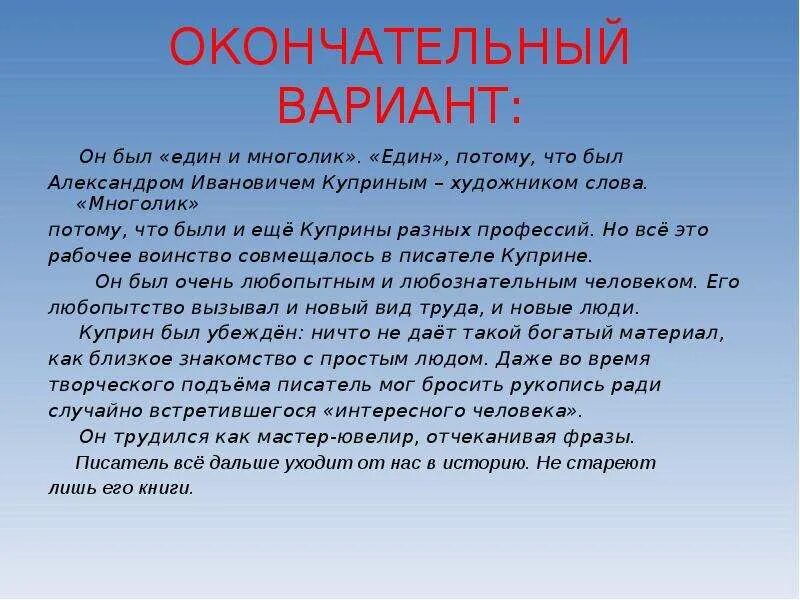 ОКОНЧАТЕЛЬНЫЙ ВАРИАНТ:

Он был «един и многолик». «Един», потому, что был Александром Ивановичем Куприным – художником слова. «Многолик» потому, что были и ещё Куприны разных профессий. Но всё это рабочее воинство совмещалось в писателе Куприне.

Он был очень любопытным и любознательным человеком. Его любопытство вызывал и новый вид труда, и новые люди.

Куприн был убеждён: ничто не даёт такой богатый материал, как близкое знакомство с простым людом. Даже во время творческого подъёма писатель мог бросить рукопись ради случайно встретившегося «интересного человека».

Он трудился как мастер-ювелир, отчеканивая фразы.

Писатель всё дальше уходит от нас в историю. Не стареют лишь его книги.